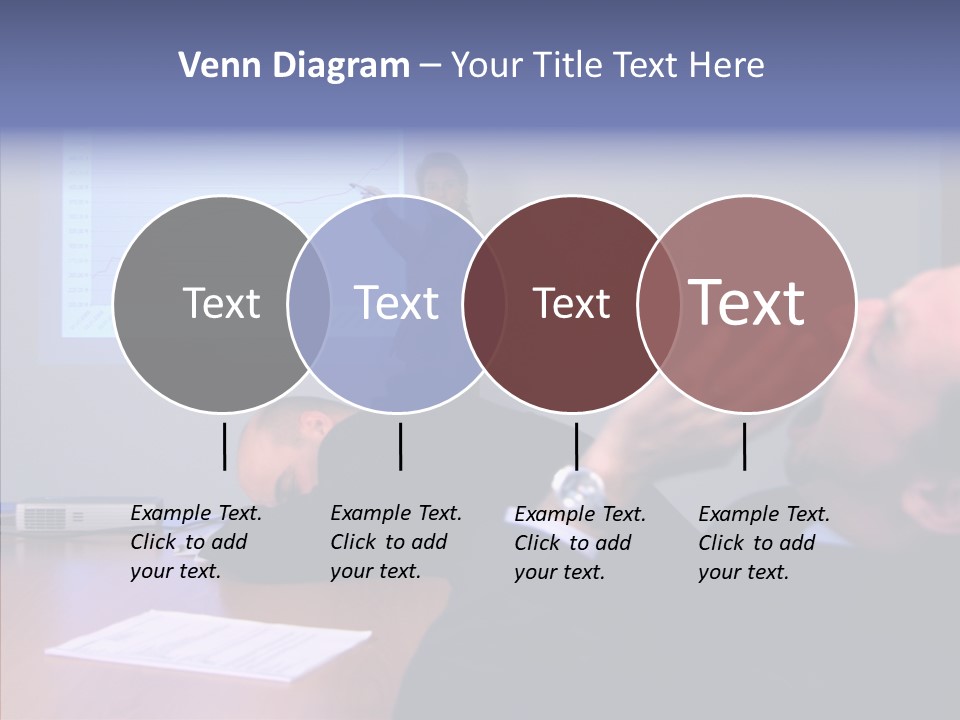 Venn Diagram – Your Title Text Here

Text

Text

Text

Text

Example Text. Click to add your text.

Example Text. Click to add your text.

Example Text. Click to add your text.

Example Text. Click to add your text.